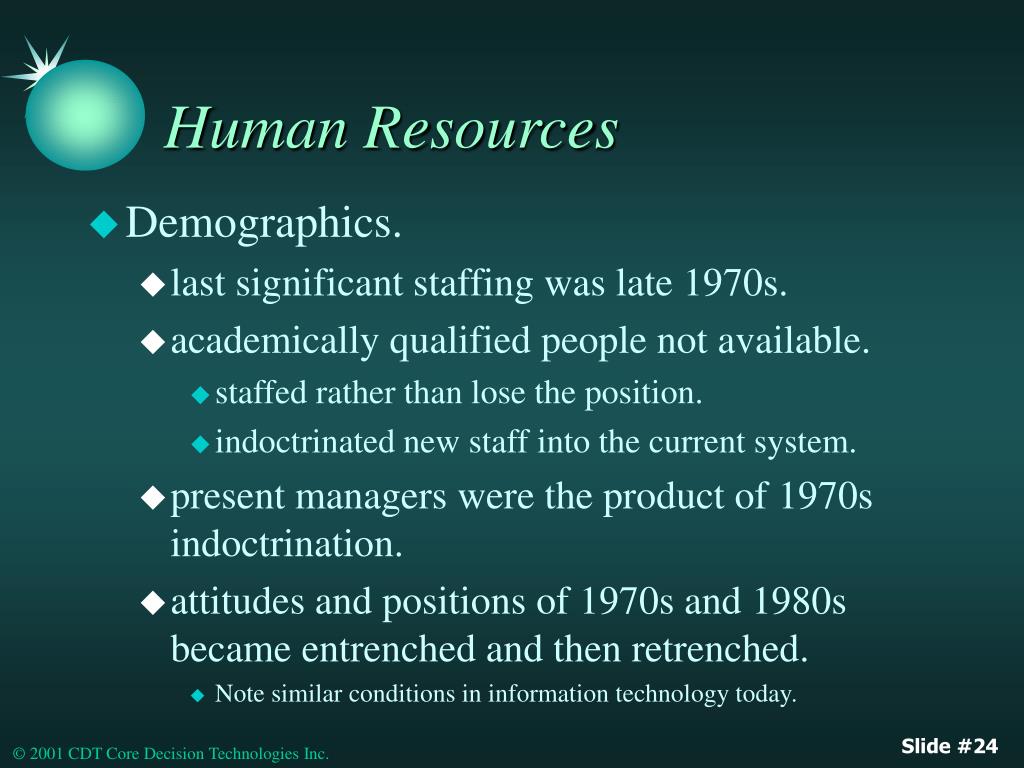 Human Resources

Demographics.

last significant staffing was late 1970s.

academically qualified people not available.

staffed rather than lose the position.

indoctrinated new staff into the current system.

present managers were the product of 1970s indoctrination.

attitudes and positions of 1970s and 1980s became entrenched and then retrenched.

Note similar conditions in information technology today.

© 2001 CDT Core Decision Technologies Inc.

Slide #24